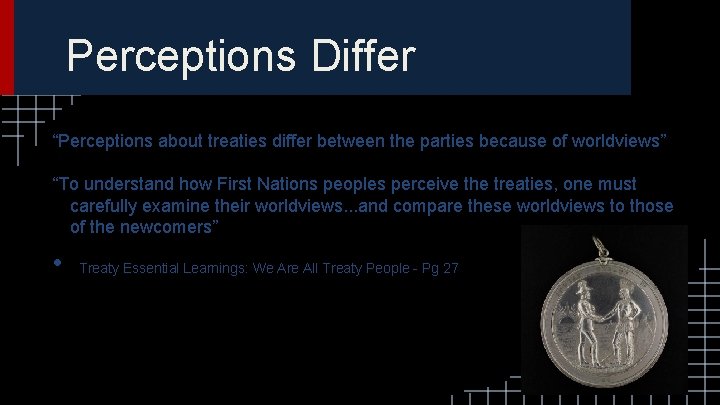 Perceptions Differ

“Perceptions about treaties differ between the parties because of worldviews”

“To understand how First Nations peoples perceive the treaties, one must carefully examine their worldviews...and compare these worldviews to those of the newcomers”

• Treaty Essential Learnings: We Are All Treaty People - Pg 27